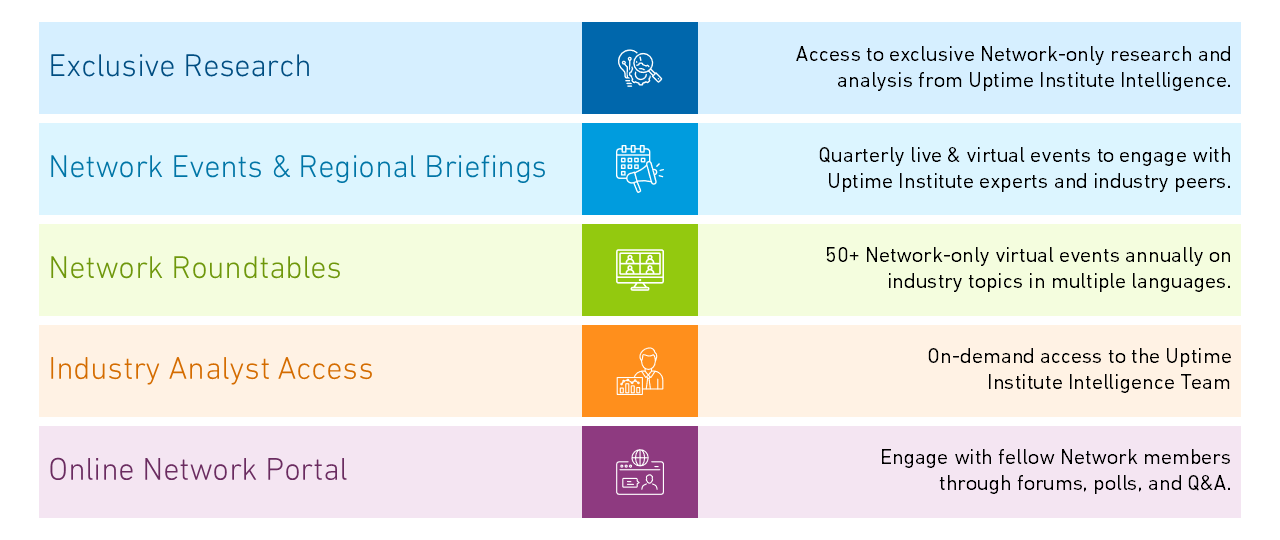 Exclusive Research

Access to exclusive Network-only research and analysis from Uptime Institute Intelligence.

Network Events & Regional Briefings

Quarterly live & virtual events to engage with Uptime Institute experts and industry peers.

Network Roundtables

50+ Network-only virtual events annually on industry topics in multiple languages.

Industry Analyst Access

On-demand access to the Uptime Institute Intelligence Team

Online Network Portal

Engage with fellow Network members through forums, polls, and Q&A.